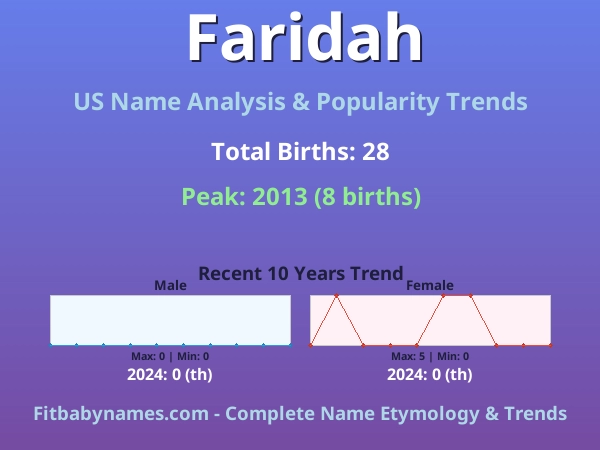 Faridah

US Name Analysis & Popularity Trends

Total Births: 28

Peak: 2013 (8 births)

Recent 10 Years Trend

Male

Max: 0 | Min: 0

2024: 0 (th)

Female

Max: 5 | Min: 0

2024: 0 (th)

Fitbabynames.com - Complete Name Etymology & Trends